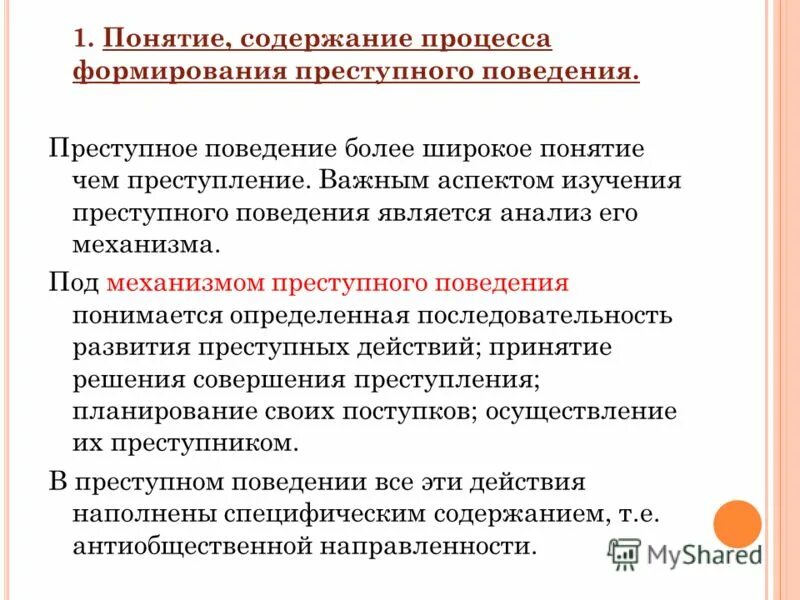 1. Понятие, содержание процесса формирования преступного поведения.

Преступное поведение более широкое понятие чем преступление. Важным аспектом изучения преступного поведения является анализ его механизма.

Под механизмом преступного поведения понимается определенная последовательность развития преступных действий; принятие решения совершения преступления; планирование своих поступков; осуществление их преступником.

В преступном поведении все эти действия наполнены специфическим содержанием, т.е. антиобщественной направленности.

MyShared